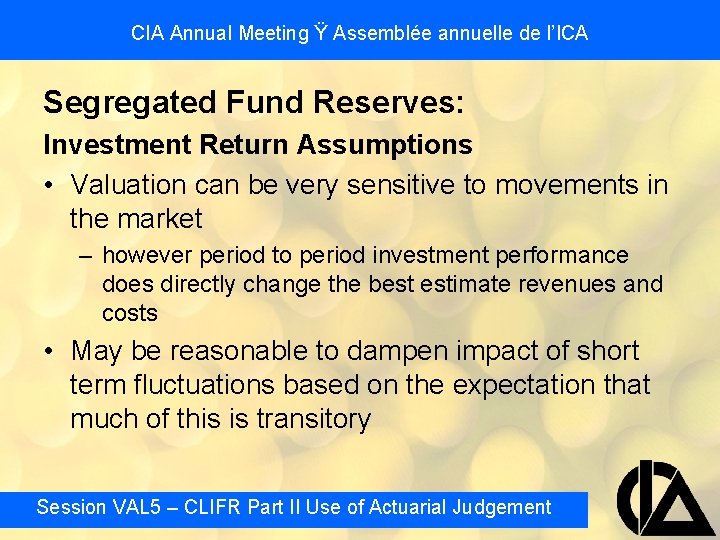 CIA Annual Meeting Ÿ Assemblée annuelle de l'ICA

Segregated Fund Reserves:

Investment Return Assumptions

• Valuation can be very sensitive to movements in the market

– however period to period investment performance does directly change the best estimate revenues and costs

• May be reasonable to dampen impact of short term fluctuations based on the expectation that much of this is transitory

Session VAL5 – CLIFR Part II Use of Actuarial Judgement